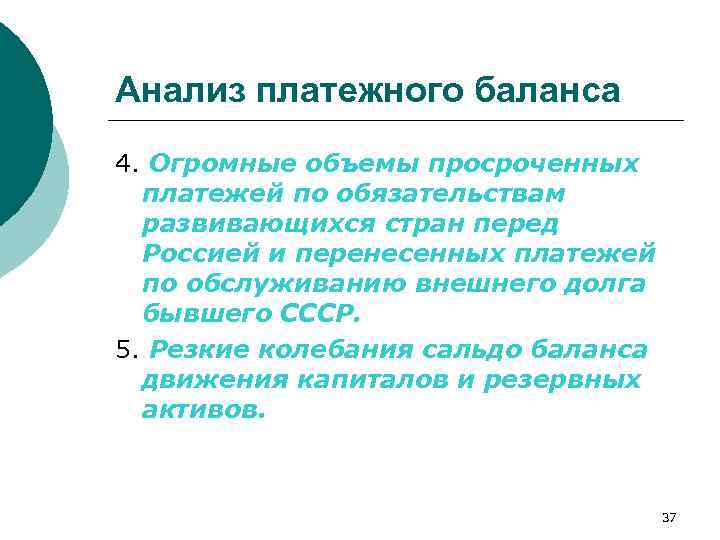 Анализ платежного баланса

4. Огромные объемы просроченных платежей по обязательствам развивающихся стран перед Россией и перенесенных платежей по обслуживанию внешнего долга бывшего СССР.

5. Резкие колебания сальдо баланса движения капиталов и резервных активов.

37